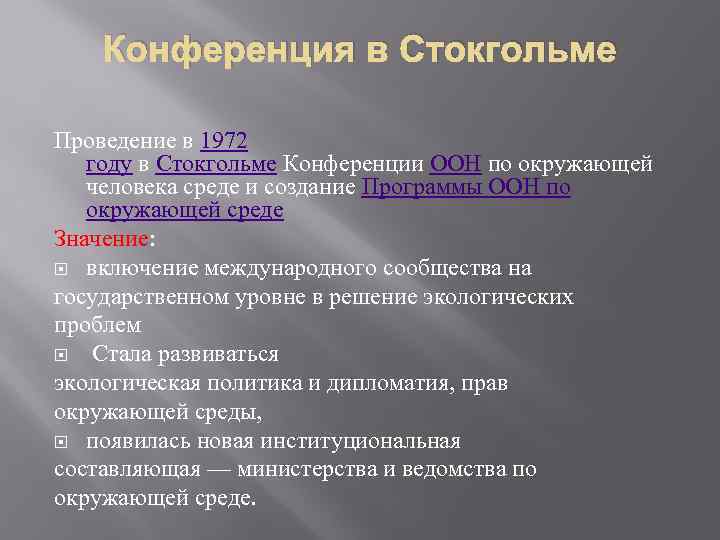 Конференция в Стокгольме

Проведение в 1972 году в Стокгольме Конференции ООН по окружающей человека среде и создание Программы ООН по окружающей среде

Значение:

включение международного сообщества на государственном уровне в решение экологических проблем

Стала развиваться экологическая политика и дипломатия, прав окружающей среды,

появилась новая институциональная составляющая — министерства и ведомства по окружающей среде.